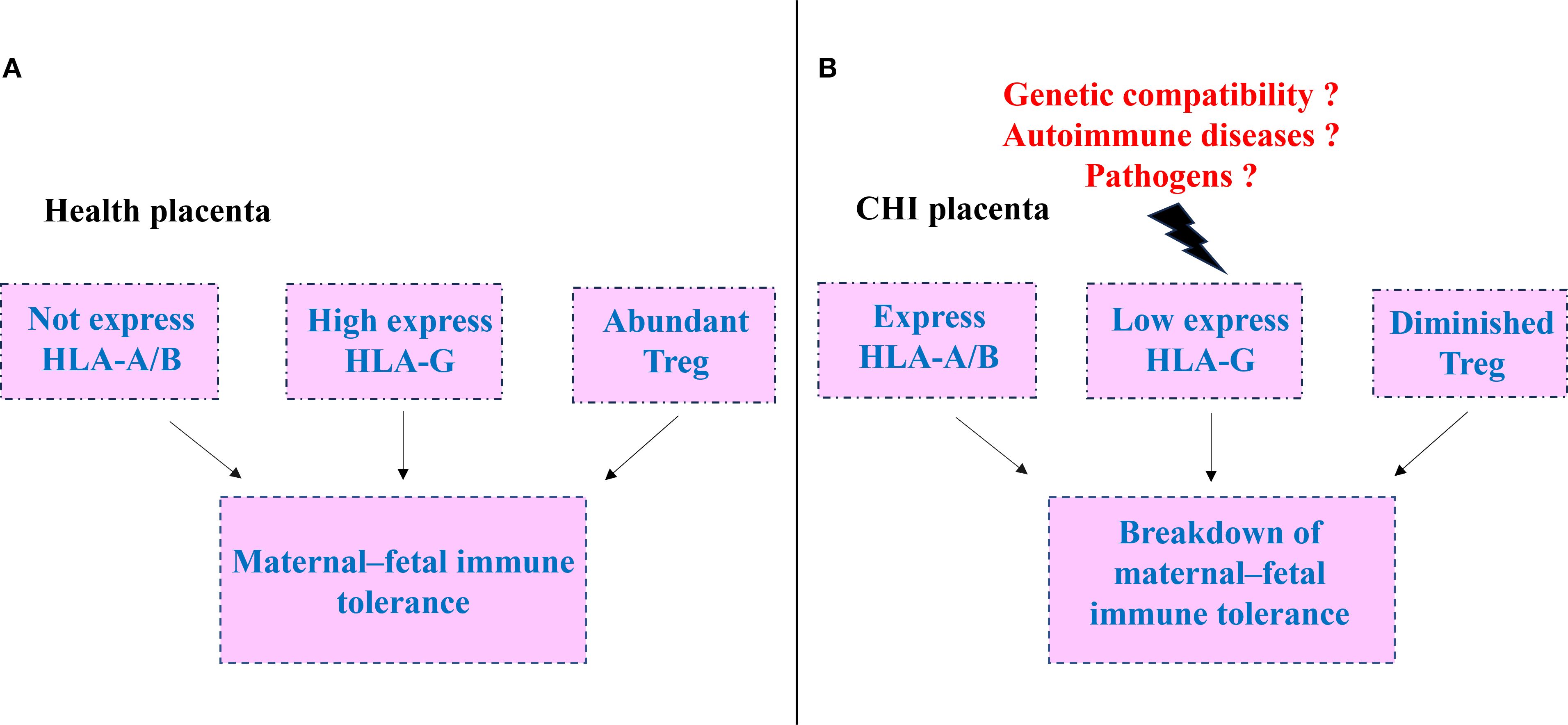 A

Health placenta

Not express HLA-A/B

High express HLA-G

Abundant Treg

Maternal–fetal immune tolerance

B

Genetic compatibility ?
Autoimmune diseases ?
Pathogens ?

CHI placenta

Express HLA-A/B

Low express HLA-G

Diminished Treg

Breakdown of maternal–fetal immune tolerance